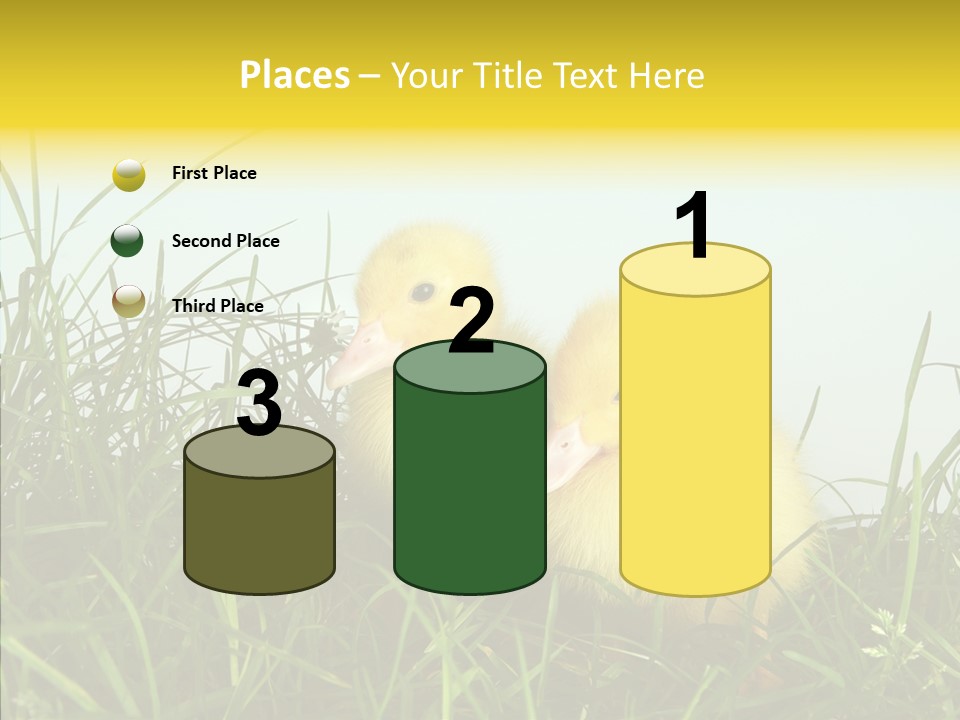 Places – Your Title Text Here

First Place

Second Place

Third Place

3

2

1